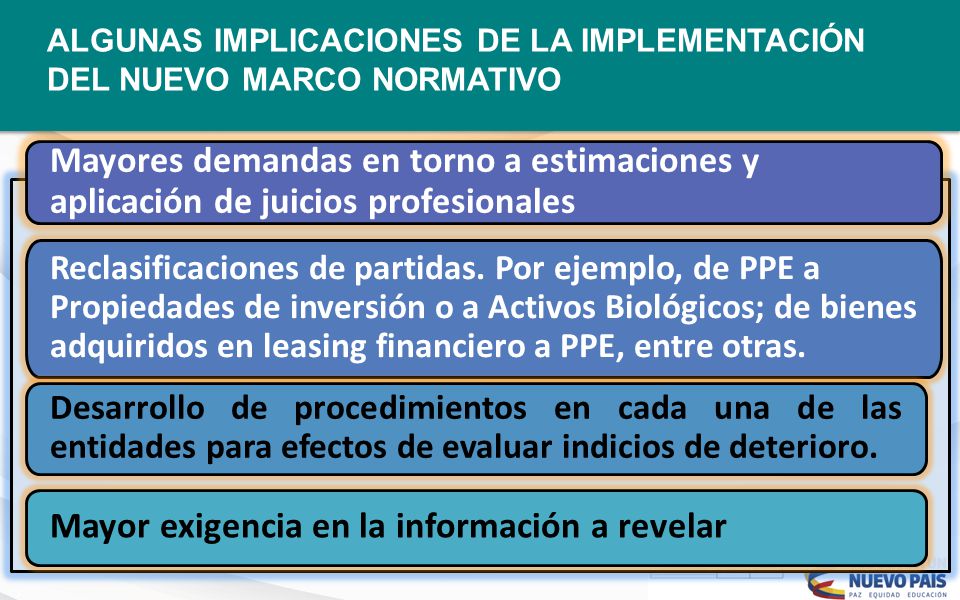 ALGUNAS IMPLICACIONES DE LA IMPLEMENTACIÓN DEL NUEVO MARCO NORMATIVO

Mayores demandas en torno a estimaciones y aplicación de juicios profesionales

Reclasificaciones de partidas. Por ejemplo, de PPE a Propiedades de inversión o a Activos Biológicos; de bienes adquiridos en leasing financiero a PPE, entre otras.

Desarrollo de procedimientos en cada una de las entidades para efectos de evaluar indicios de deterioro.

Mayor exigencia en la información a revelar

NUEVO PAIS
PAZ EQUIDAD EDUCACIÓN